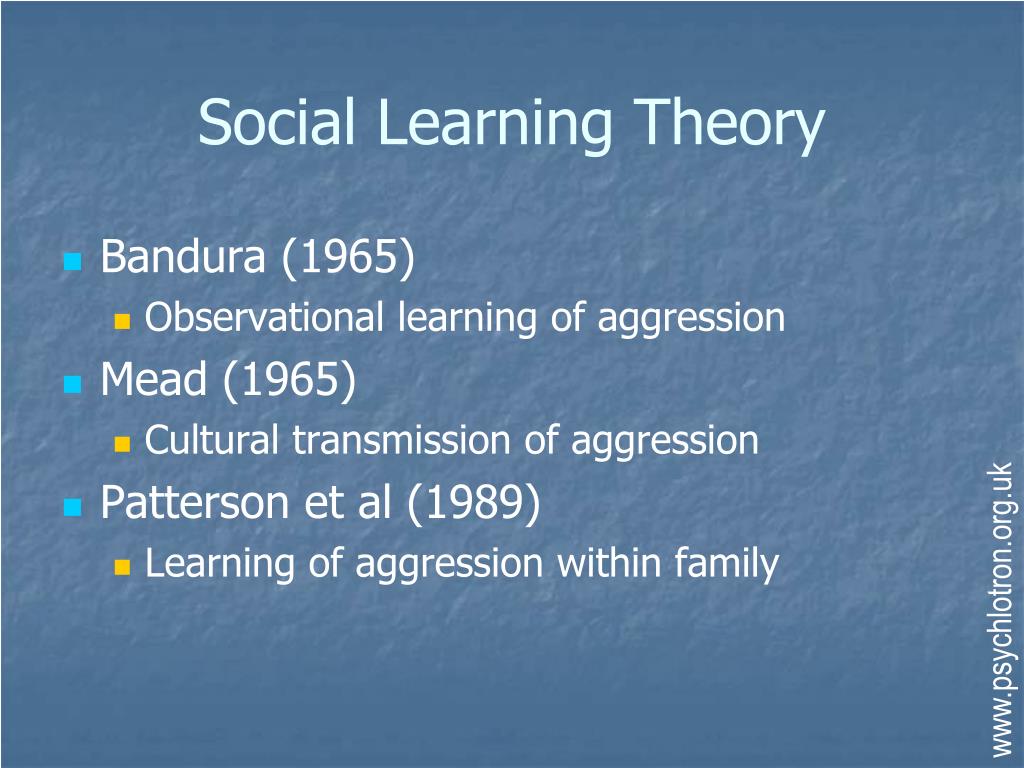 Social Learning Theory

Bandura (1965)
Observational learning of aggression
Mead (1965)
Cultural transmission of aggression
Patterson et al (1989)
Learning of aggression within family

www.psychlotron.org.uk